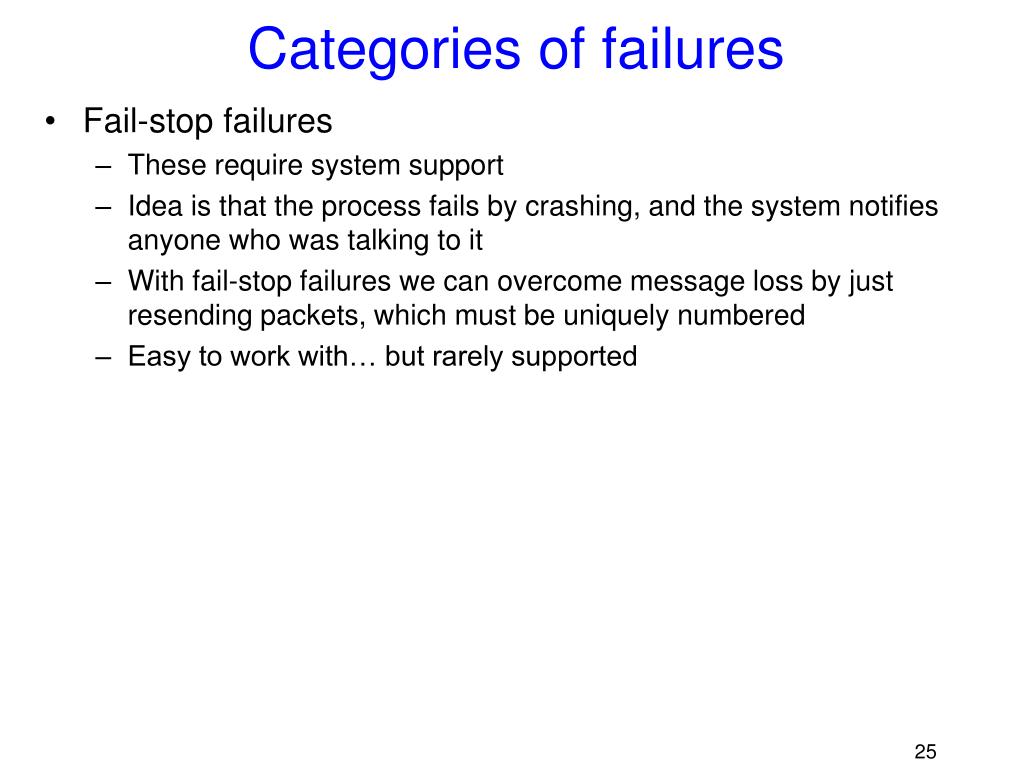 Categories of failures

• Fail-stop failures
– These require system support
– Idea is that the process fails by crashing, and the system notifies anyone who was talking to it
– With fail-stop failures we can overcome message loss by just resending packets, which must be uniquely numbered
– Easy to work with… but rarely supported

25